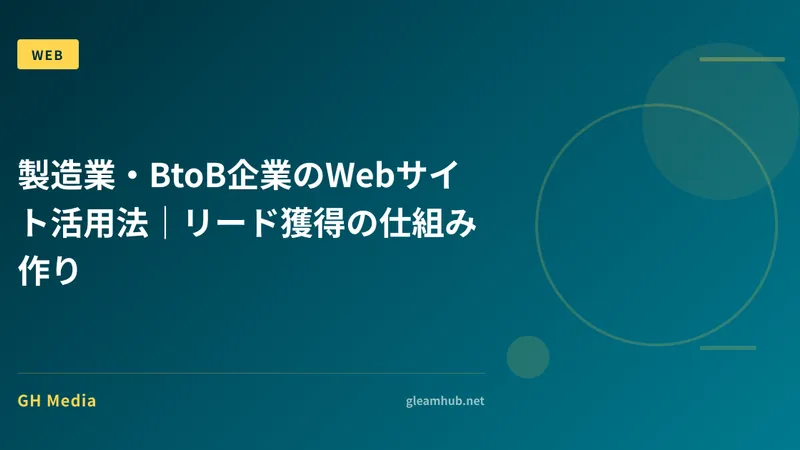 WEB

製造業・BtoB企業のWebサイト活用法｜リード獲得の仕組み作り

GH Media

gleamhub.net